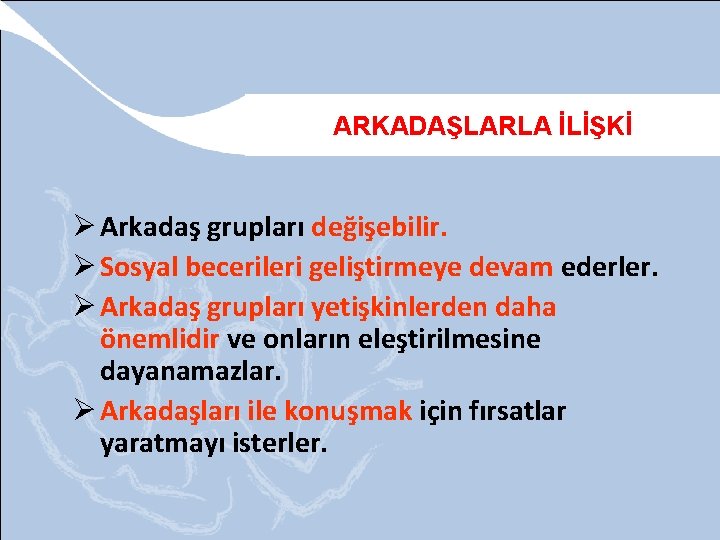 ARKADAŞLARLA İLİŞKİ

➢ Arkadaş grupları değişebilir.

➢ Sosyal becerileri geliştirmeye devam ederler.

➢ Arkadaş grupları yetişkinlerden daha önemlidir ve onların eleştirilmesine dayanamazlar.

➢ Arkadaşları ile konuşmak için fırsatlar yaratmayı isterler.